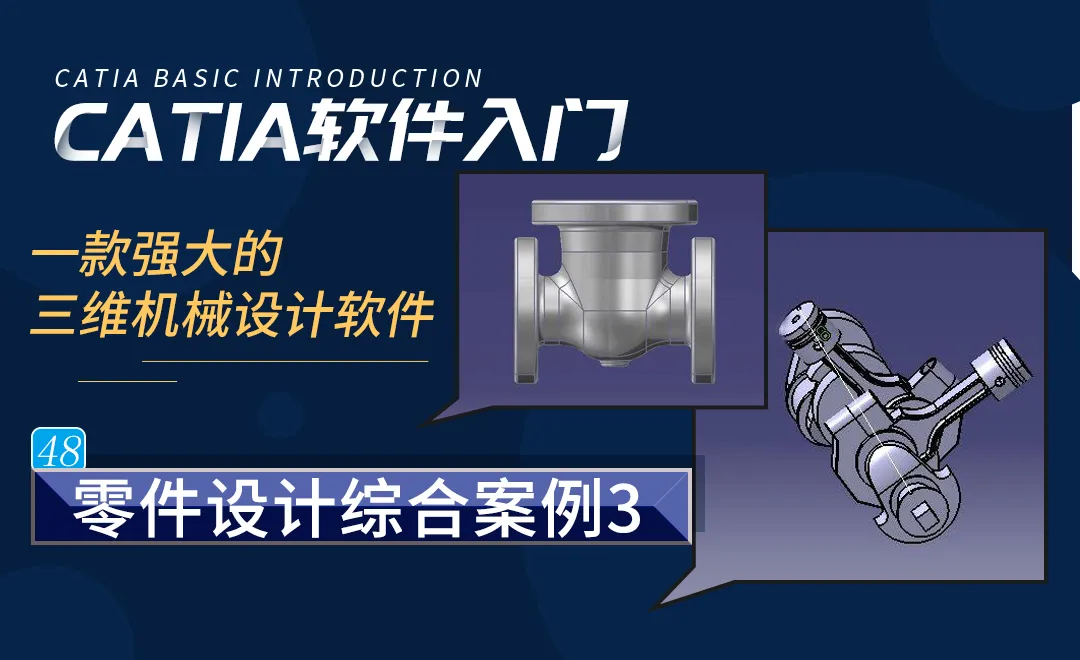 CATIA BASIC INTRODUCTION
CATIA软件入门

一款强大的
三维机械设计软件

48
零件设计综合案例3